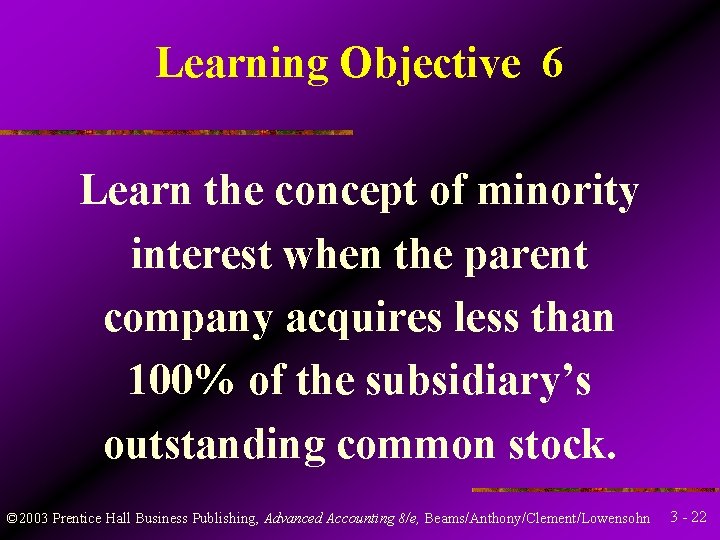 Learning Objective 6

Learn the concept of minority interest when the parent company acquires less than 100% of the subsidiary’s outstanding common stock.

©2003 Prentice Hall Business Publishing, Advanced Accounting 8/e, Beams/Anthony/Clement/Lowensohn 3 - 22